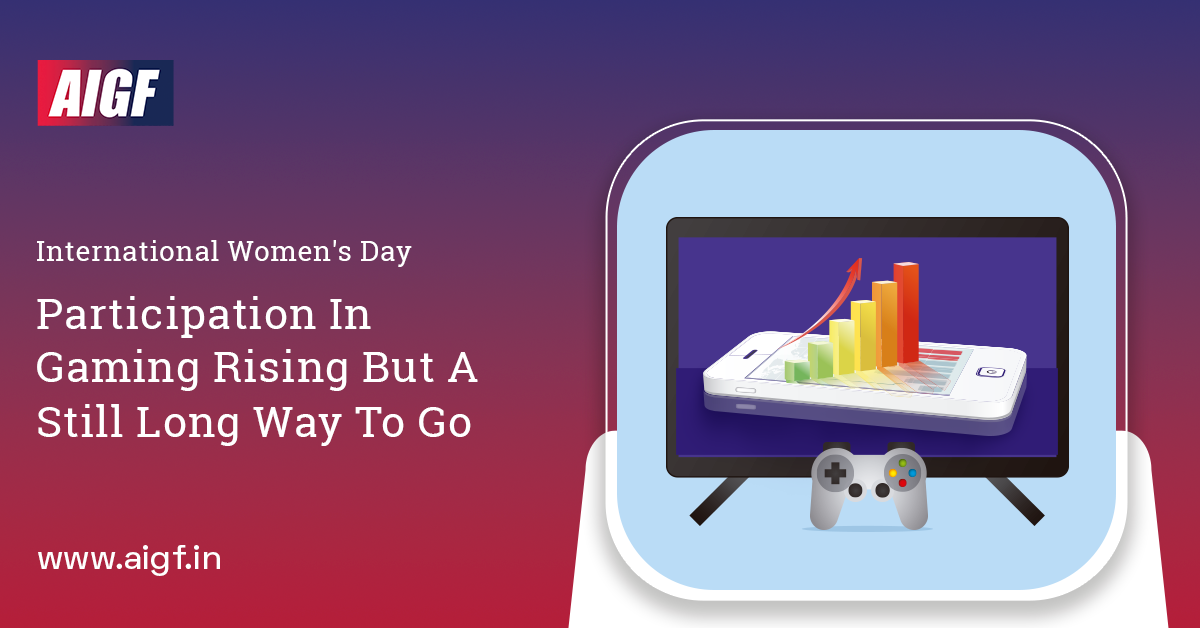 AIGF

International Women's Day

Participation In Gaming Rising But A Still Long Way To Go

www.aigf.in